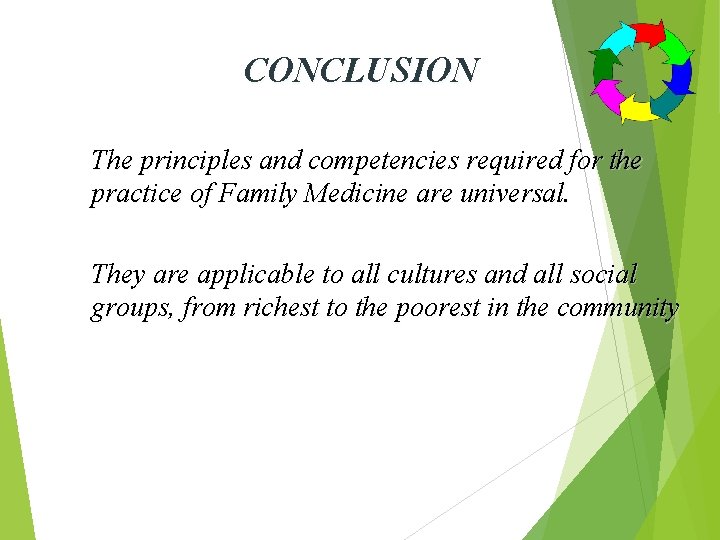 CONCLUSION

The principles and competencies required for the practice of Family Medicine are universal.

They are applicable to all cultures and all social groups, from richest to the poorest in the community